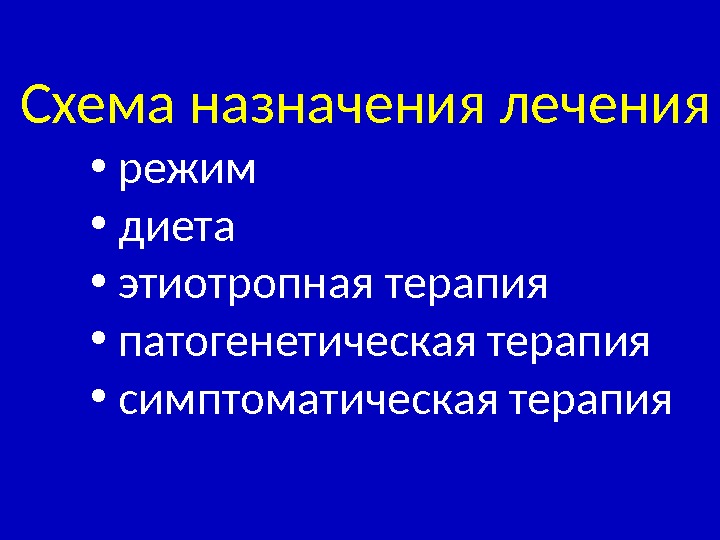 Схема назначения лечения

• режим
• диета
• этиотропная терапия
• патогенетическая терапия
• симптоматическая терапия